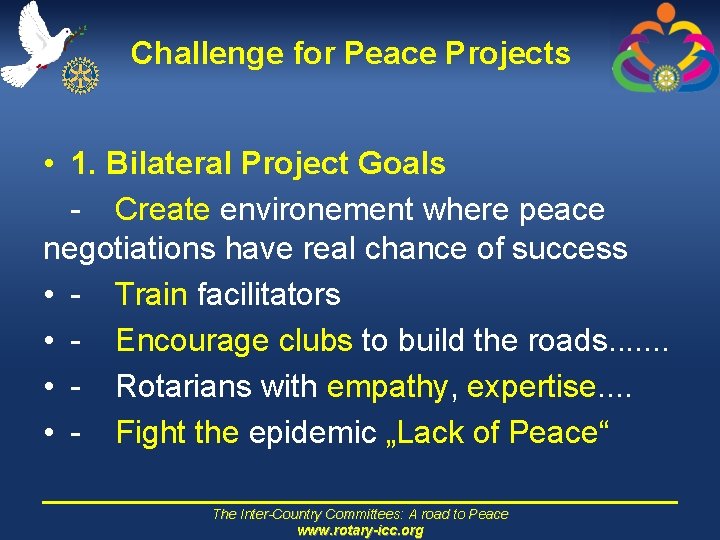 Challenge for Peace Projects

• 1. Bilateral Project Goals
- Create environement where peace negotiations have real chance of success
• - Train facilitators
• - Encourage clubs to build the roads.......
• - Rotarians with empathy, expertise....
• - Fight the epidemic „Lack of Peace“

The Inter-Country Committees: A road to Peace
www.rotary-icc.org